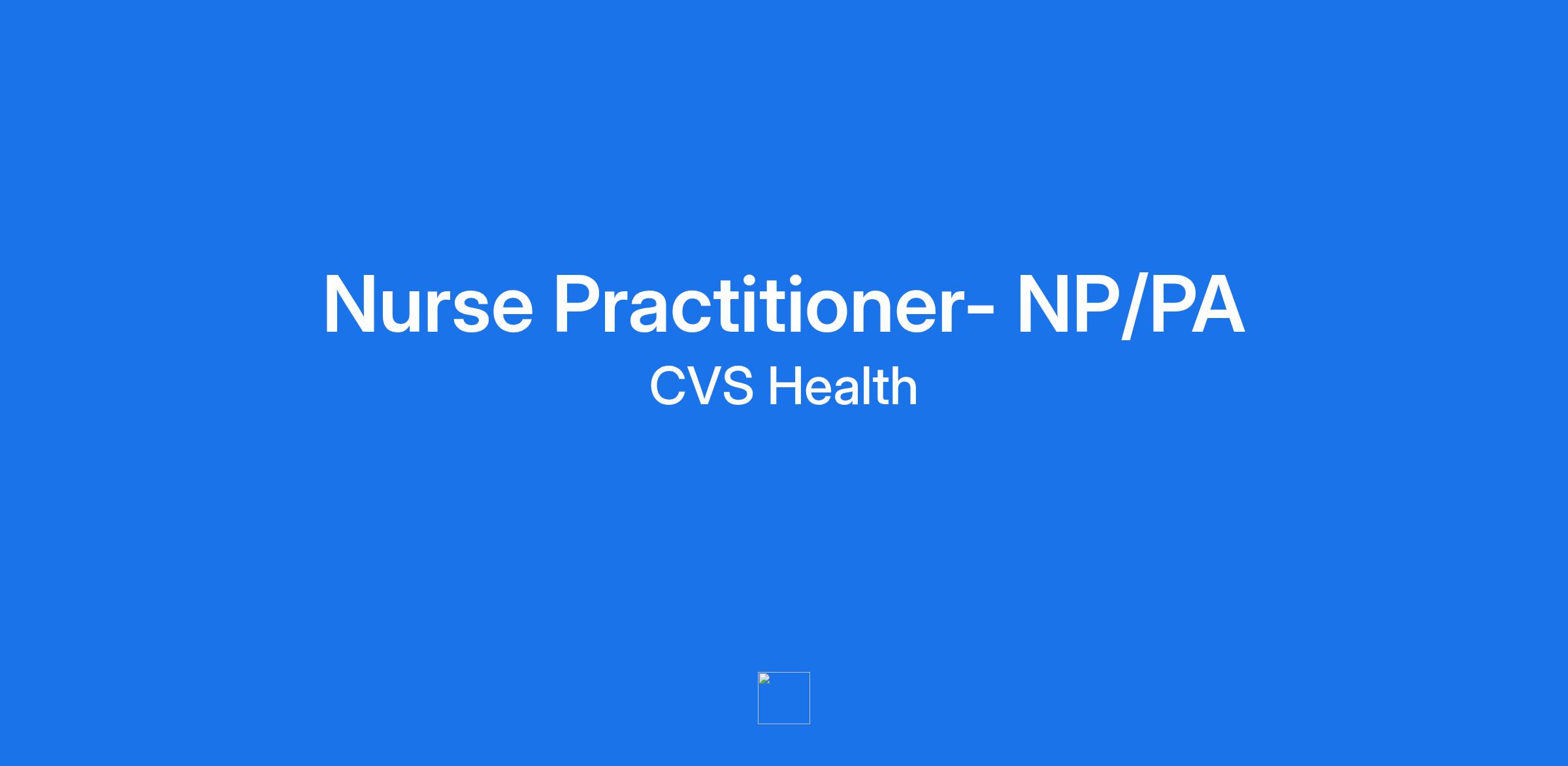 Nurse Practitioner- NP/PA

CVS Health